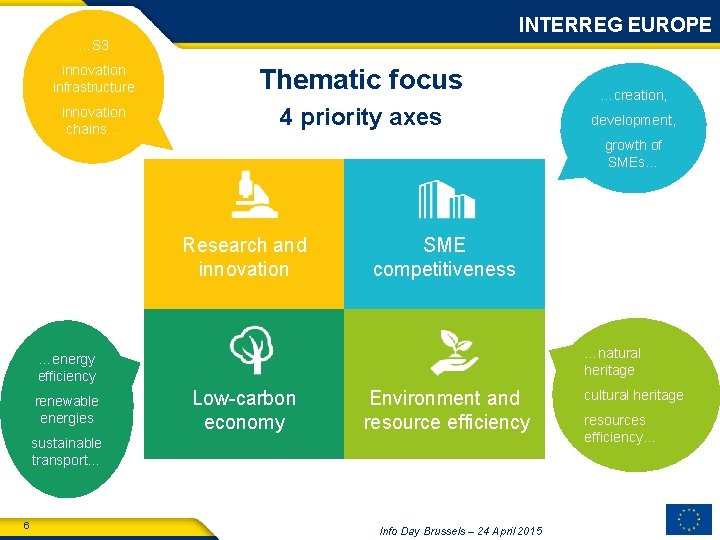 INTERREG EUROPE

…S3

innovation infrastructure

innovation chains…

Thematic focus

4 priority axes

…creation,

development,

growth of SMEs…

Research and innovation

SME competitiveness

Low-carbon economy

Environment and resource efficiency

…energy efficiency

renewable energies

sustainable transport…

…natural heritage

cultural heritage

resources efficiency…

6

Info Day Brussels – 24 April 2015